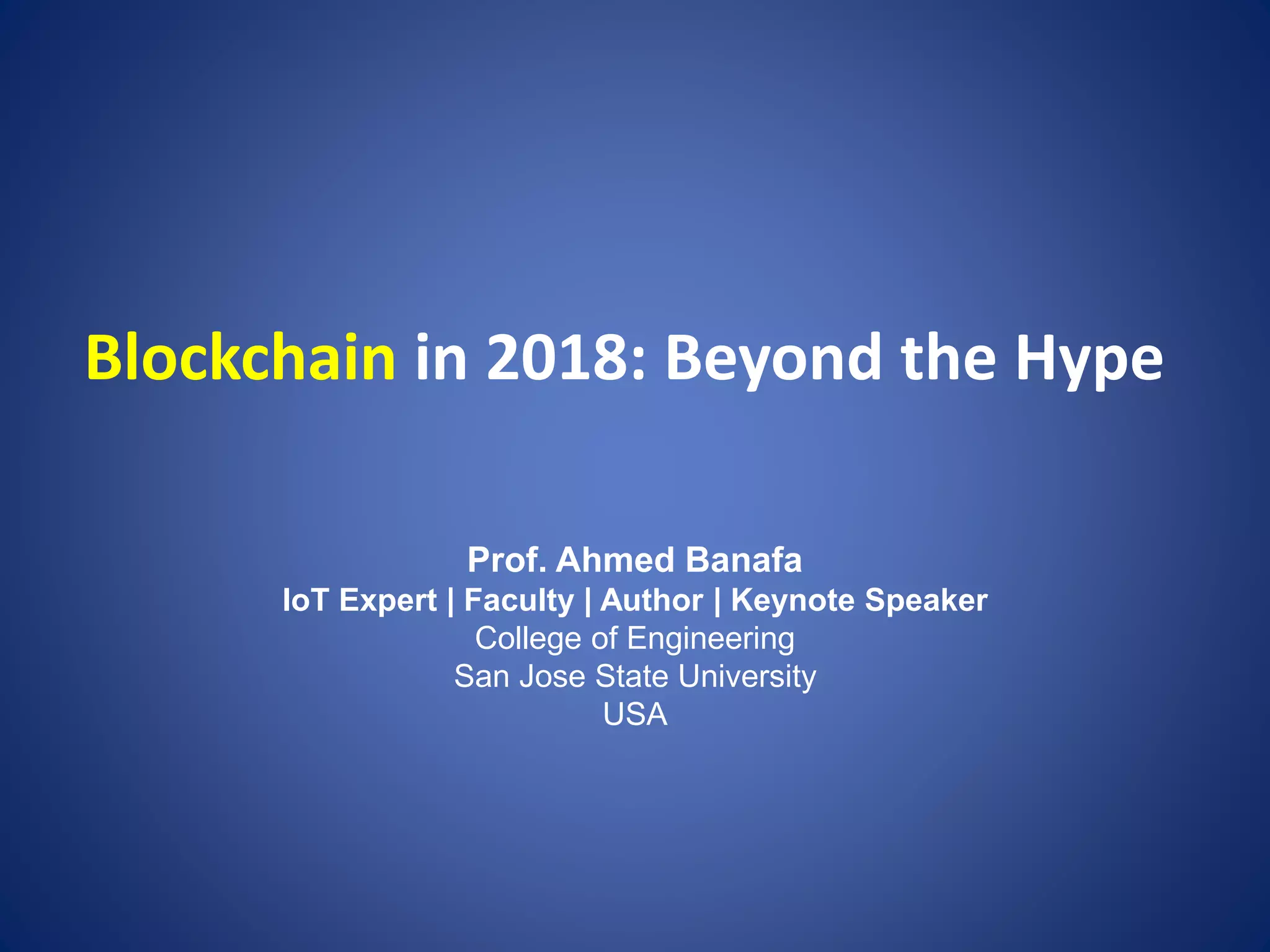 Blockchain in 2018: Beyond the Hype

Prof. Ahmed Banafa
IoT Expert | Faculty | Author | Keynote Speaker
College of Engineering
San Jose State University
USA